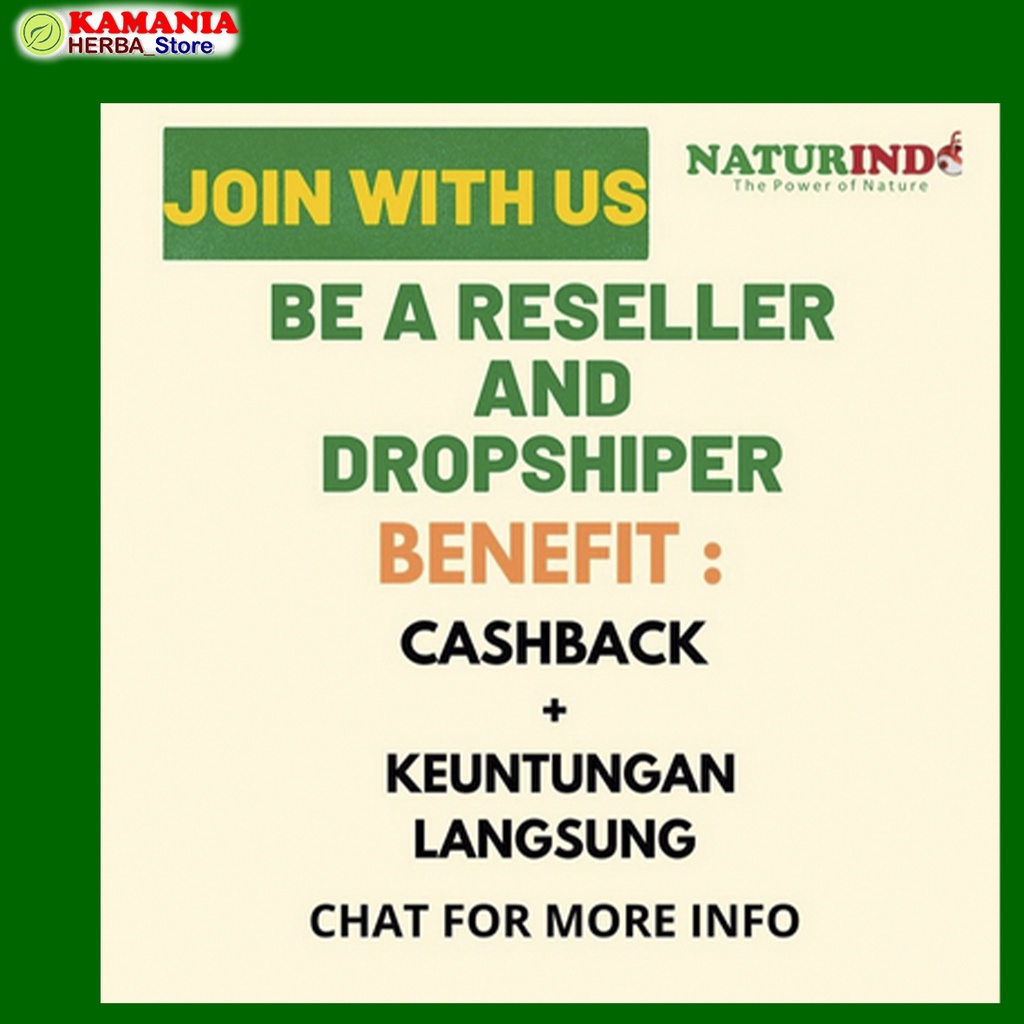 KAMANIA
HERBA_Store

JOIN WITH US

NATURINDO
The Power of Nature

BE A RESELLER AND DROPSHIPER

BENEFIT :

CASHBACK
+
KEUNTUNGAN LANGSUNG

CHAT FOR MORE INFO